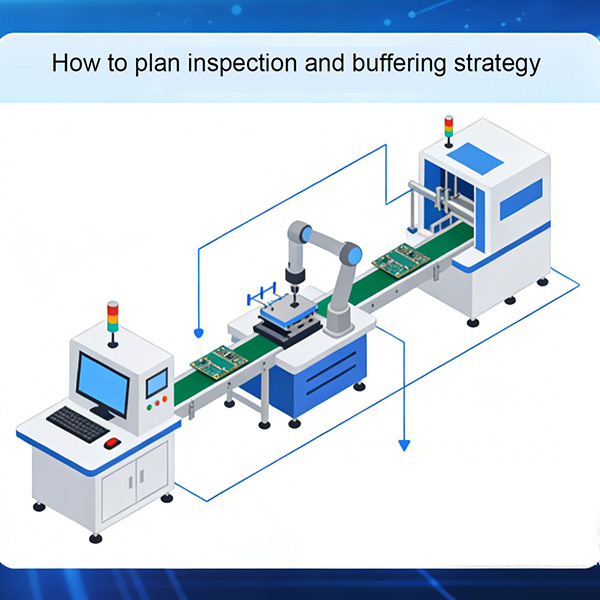 How to plan inspection and buffering strategy